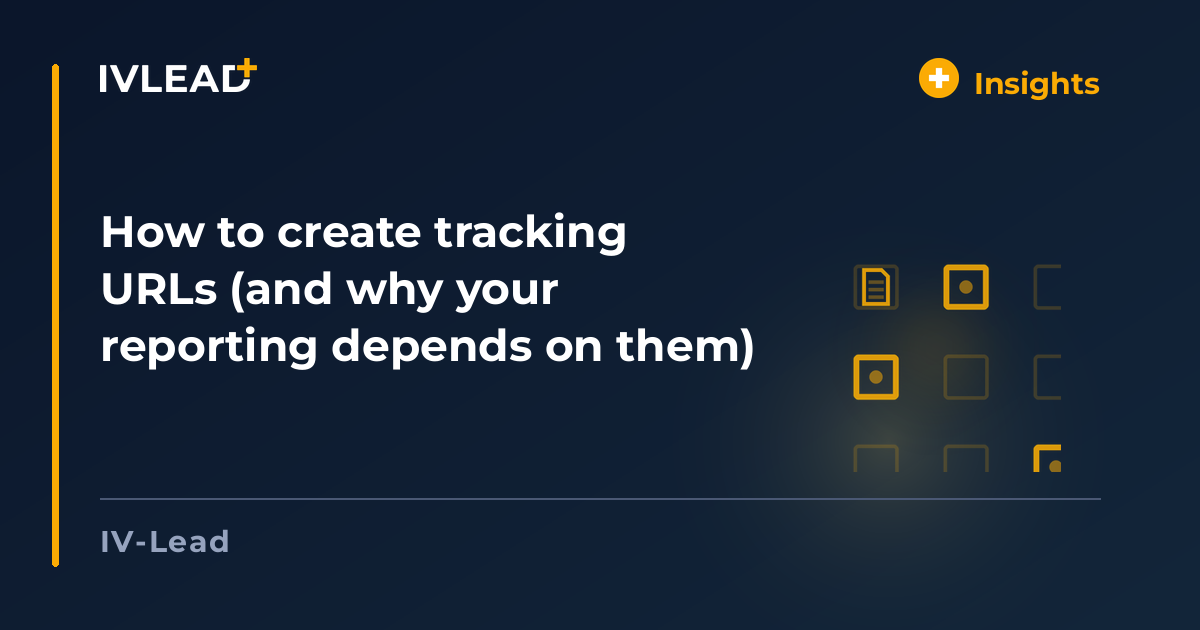 IVLEAD

Insights

How to create tracking URLs (and why your reporting depends on them)

IV-Lead